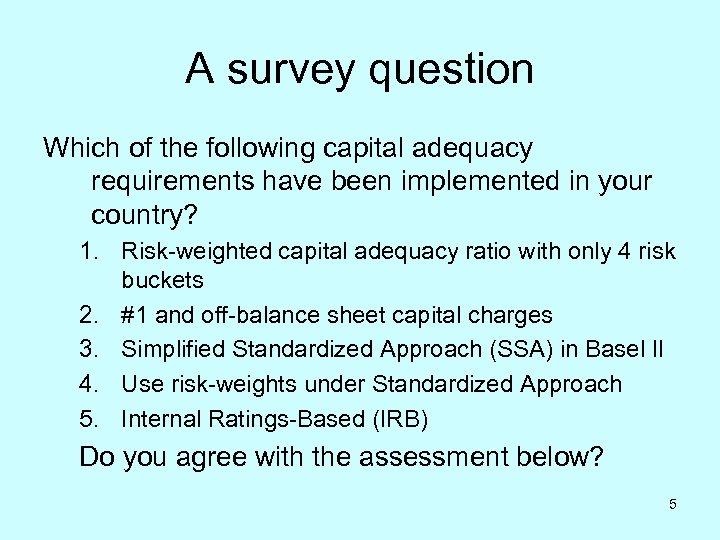 A survey question

Which of the following capital adequacy requirements have been implemented in your country?

1. Risk-weighted capital adequacy ratio with only 4 risk buckets
2. #1 and off-balance sheet capital charges
3. Simplified Standardized Approach (SSA) in Basel II
4. Use risk-weights under Standardized Approach
5. Internal Ratings-Based (IRB)

Do you agree with the assessment below?

5